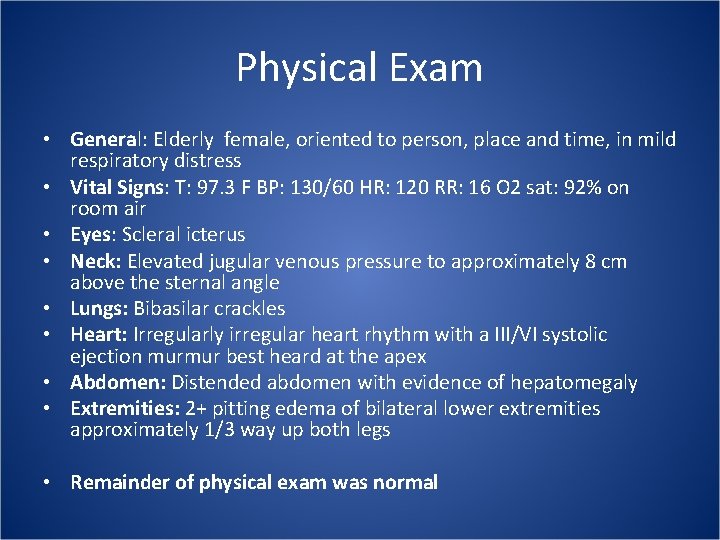 Physical Exam

• General: Elderly female, oriented to person, place and time, in mild respiratory distress
• Vital Signs: T: 97.3 F BP: 130/60 HR: 120 RR: 16 O2 sat: 92% on room air
• Eyes: Scleral icterus
• Neck: Elevated jugular venous pressure to approximately 8 cm above the sternal angle
• Lungs: Bibasilar crackles
• Heart: Irregularly irregular heart rhythm with a III/VI systolic ejection murmur best heard at the apex
• Abdomen: Distended abdomen with evidence of hepatomegaly
• Extremities: 2+ pitting edema of bilateral lower extremities approximately 1/3 way up both legs

• Remainder of physical exam was normal